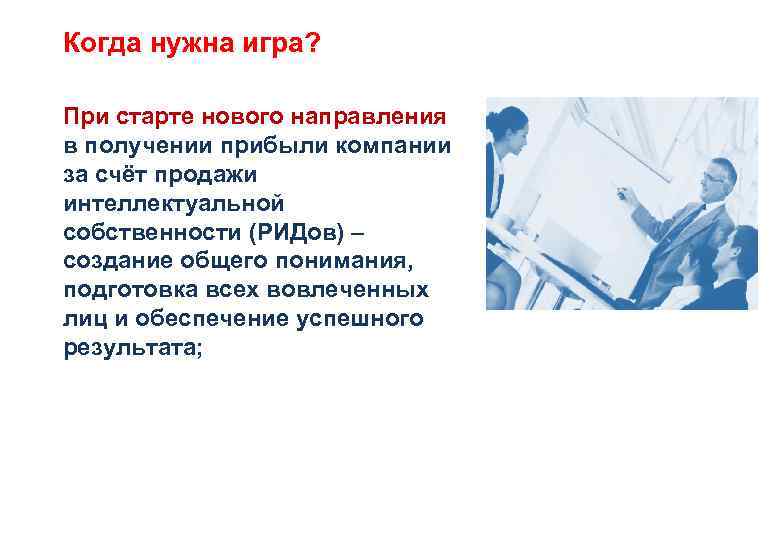 Когда нужна игра?

При старте нового направления в получении прибыли компании за счёт продажи интеллектуальной собственности (РИДов) – создание общего понимания, подготовка всех вовлеченных лиц и обеспечение успешного результата;